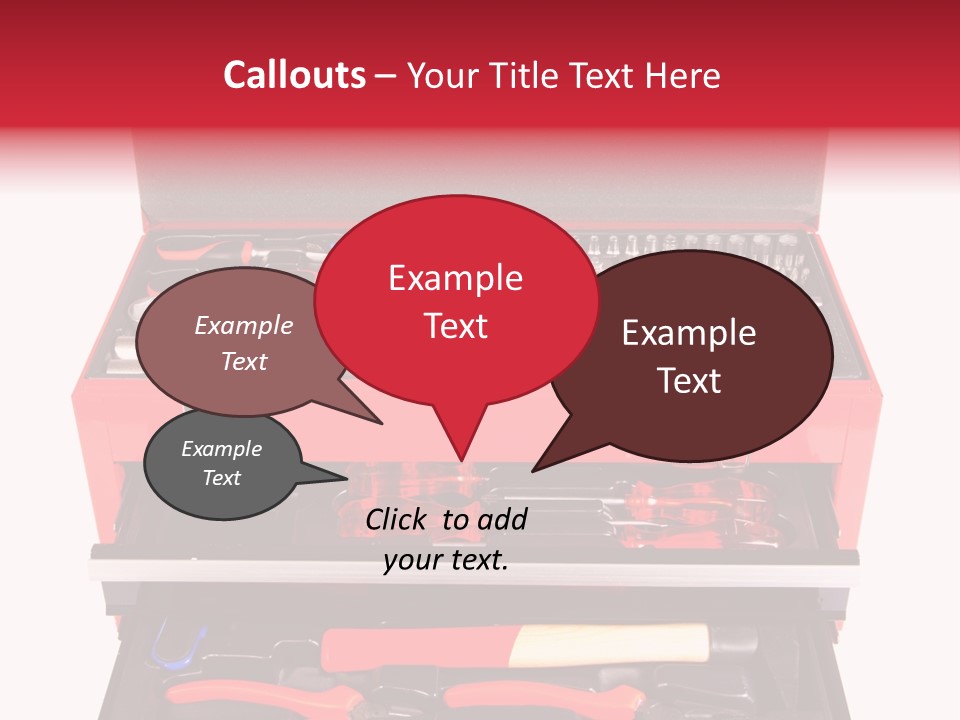 Callouts – Your Title Text Here

Example Text

Example Text

Example Text

Example Text

Click to add your text.